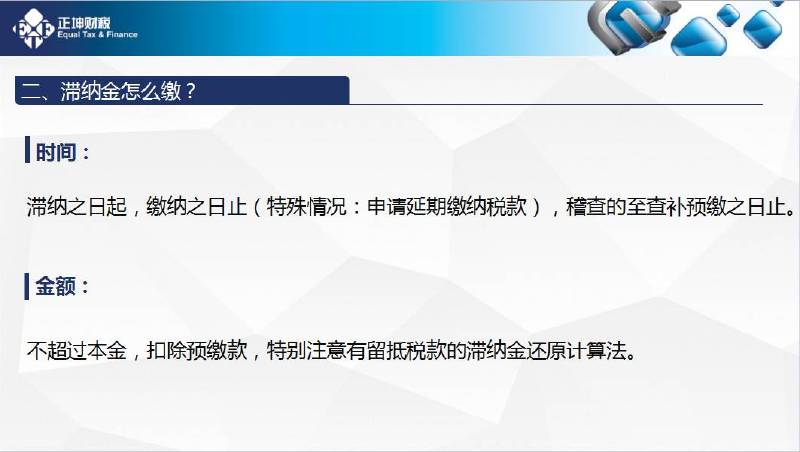 正坤财税
Equal Tax & Finance

二、滞纳金怎么缴？

时间：

滞纳之日起，缴纳之日止（特殊情况：申请延期缴纳税款），稽查的至查补预缴之日止。

金额：

不超过本金，扣除预缴款，特别注意有留抵税款的滞纳金还原计算法。